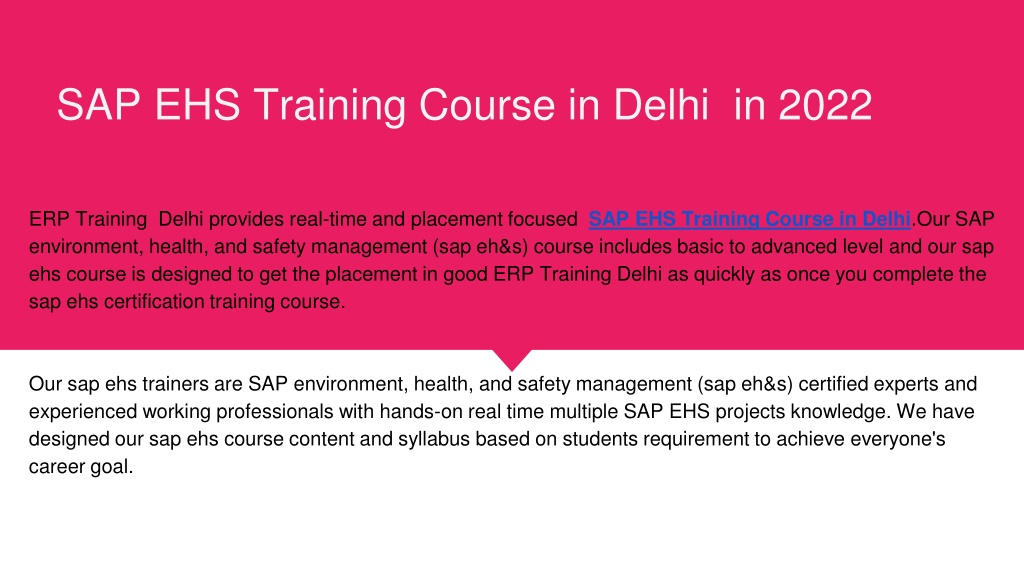 SAP EHS Training Course in Delhi in 2022

ERP Training Delhi provides real-time and placement focused SAP EHS Training Course in Delhi.Our SAP environment, health, and safety management (sap eh&s) course includes basic to advanced level and our sap ehs course is designed to get the placement in good ERP Training Delhi as quickly as once you complete the sap ehs certification training course.

Our sap ehs trainers are SAP environment, health, and safety management (sap eh&s) certified experts and experienced working professionals with hands-on real time multiple SAP EHS projects knowledge. We have designed our sap ehs course content and syllabus based on students requirement to achieve everyone's career goal.